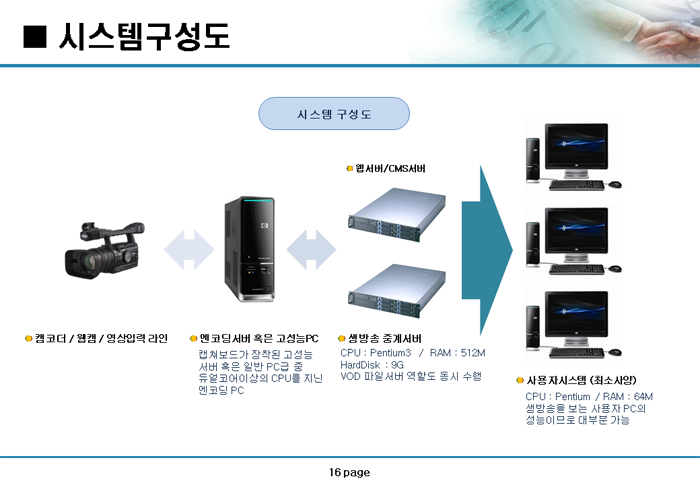 ■ 시스템구성도

시스템 구성도

웹서버/CMS서버

캠코더 / 웹캠 / 영상입력 라인

엔코딩서버 혹은 고성능PC

캡쳐보드가 장착된 고성능 서버 혹은 일반 PC급 중 듀얼코어이상의 CPU를 지닌 엔코딩 PC

생방송 중계서버

CPU : Pentium3 / RAM : 512M
HardDisk : 9G
VOD 파일서버 역할도 동시 수행

사용자시스템 (최소사양)

CPU : Pentium / RAM : 64M
생방송을 보는 사용자 PC의 성능이므로 대부분 가능

16 page